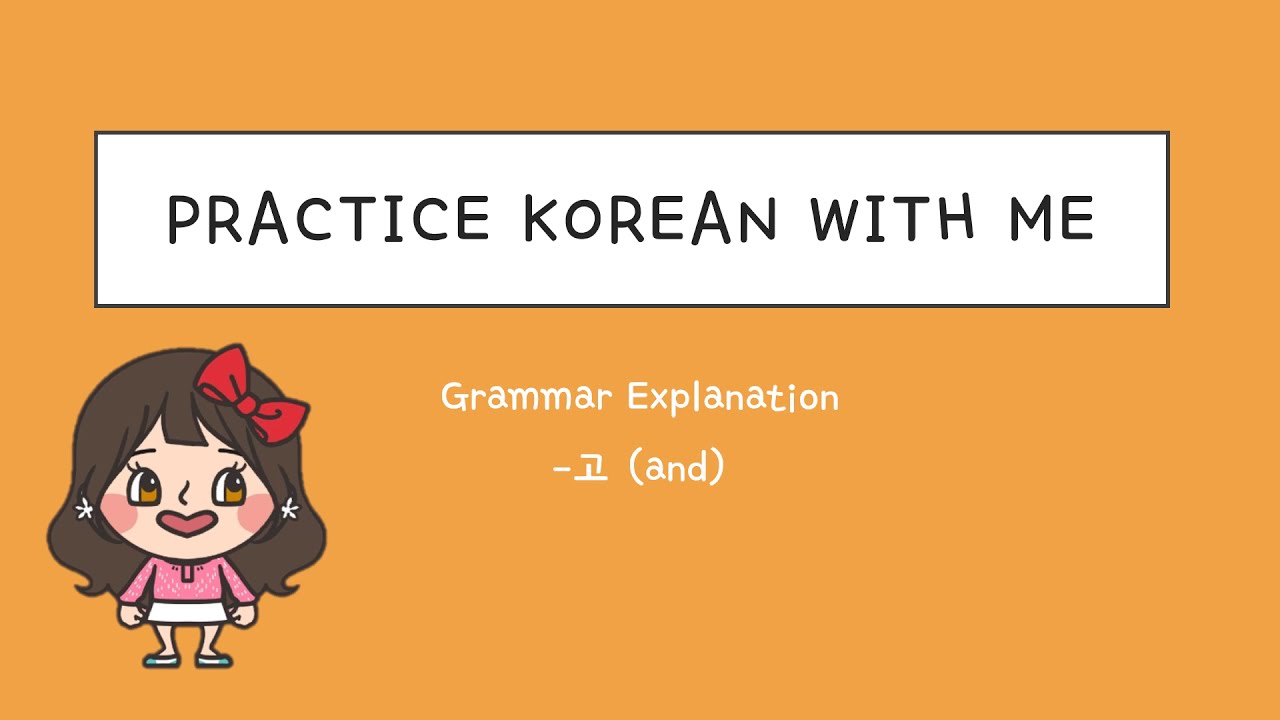 PRACTICE KOREAN WITH ME

Grammar Explanation

-고 (and)